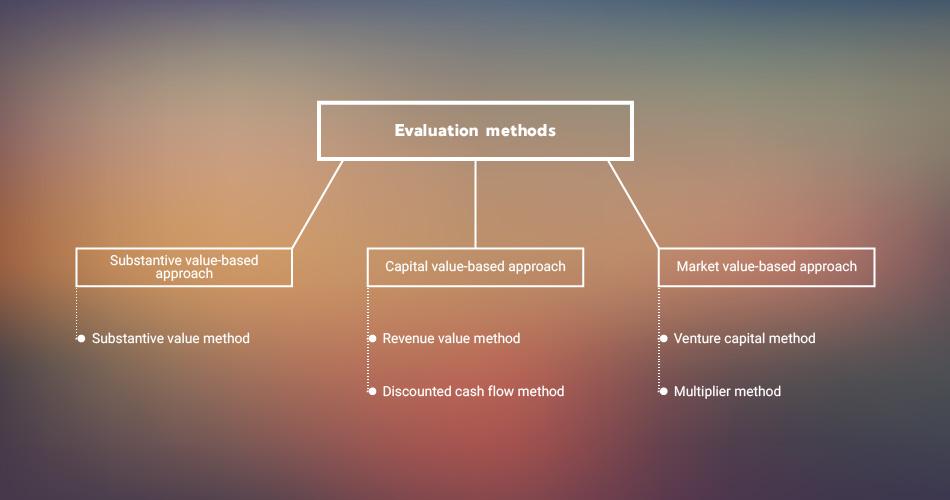 Evaluation methods

Substantive value-based approach

Substantive value method

Capital value-based approach

Revenue value method

Discounted cash flow method

Market value-based approach

Venture capital method

Multiplier method